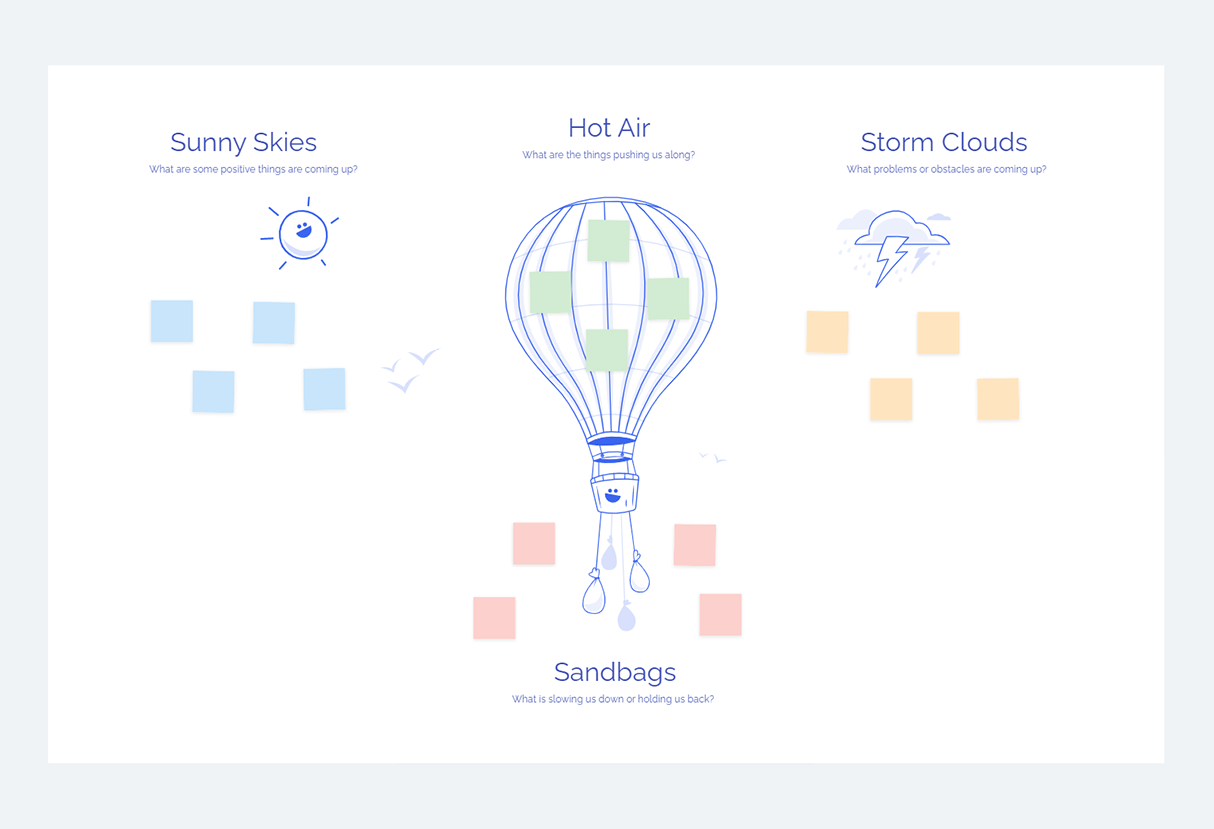 Sunny Skies

What are some positive things are coming up?

Hot Air

What are the things pushing us along?

Storm Clouds

What problems or obstacles are coming up?

Sandbags

What is slowing us down or holding us back?